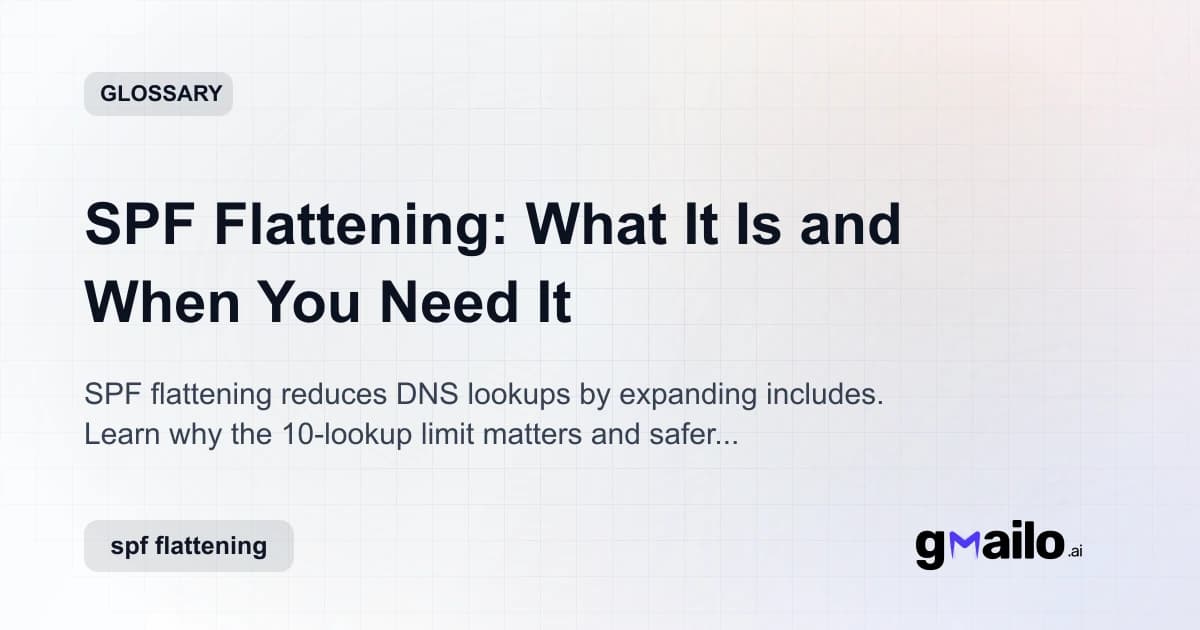 GLOSSARY

SPF Flattening: What It Is and When You Need It

SPF flattening reduces DNS lookups by expanding includes. Learn why the 10-lookup limit matters and safer...

spf flattening

gmailo.ai